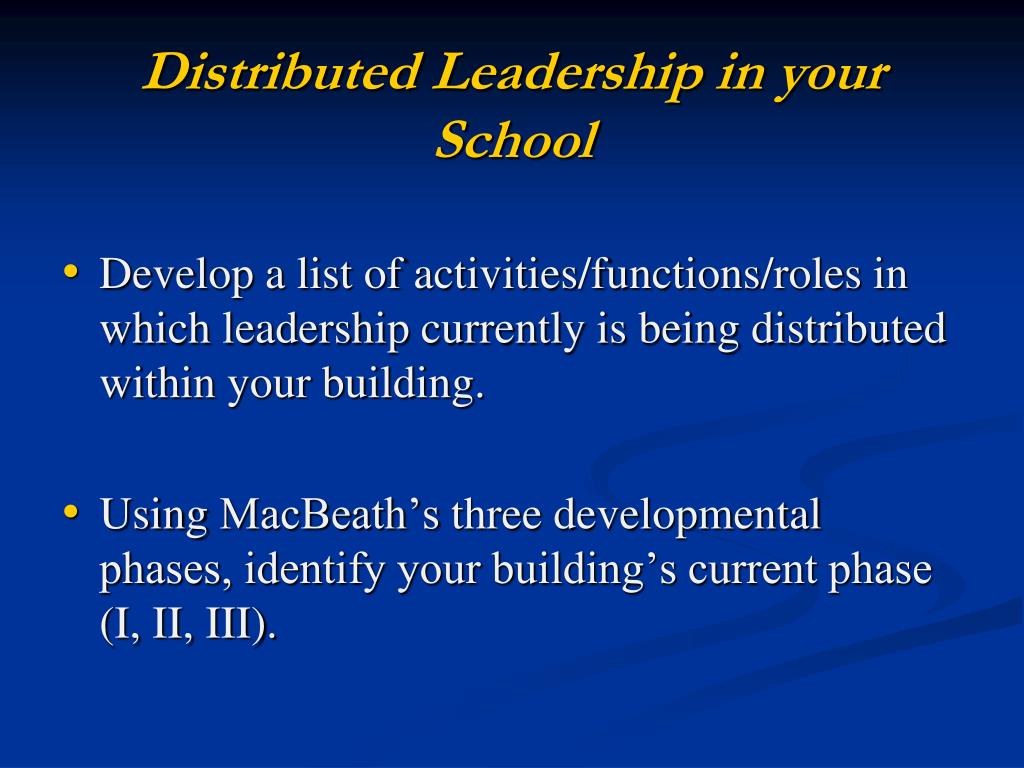 Distributed Leadership in your School

• Develop a list of activities/functions/roles in which leadership currently is being distributed within your building.

• Using MacBeath’s three developmental phases, identify your building’s current phase (I, II, III).